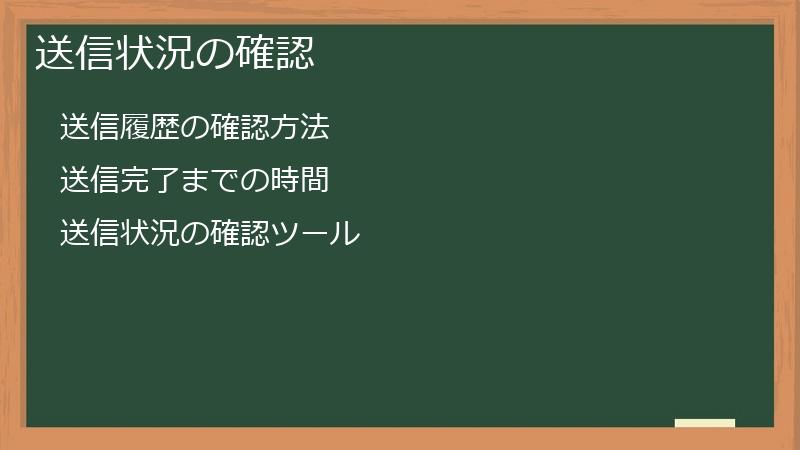 送信状況の確認

送信履歴の確認方法

送信完了までの時間

送信状況の確認ツール